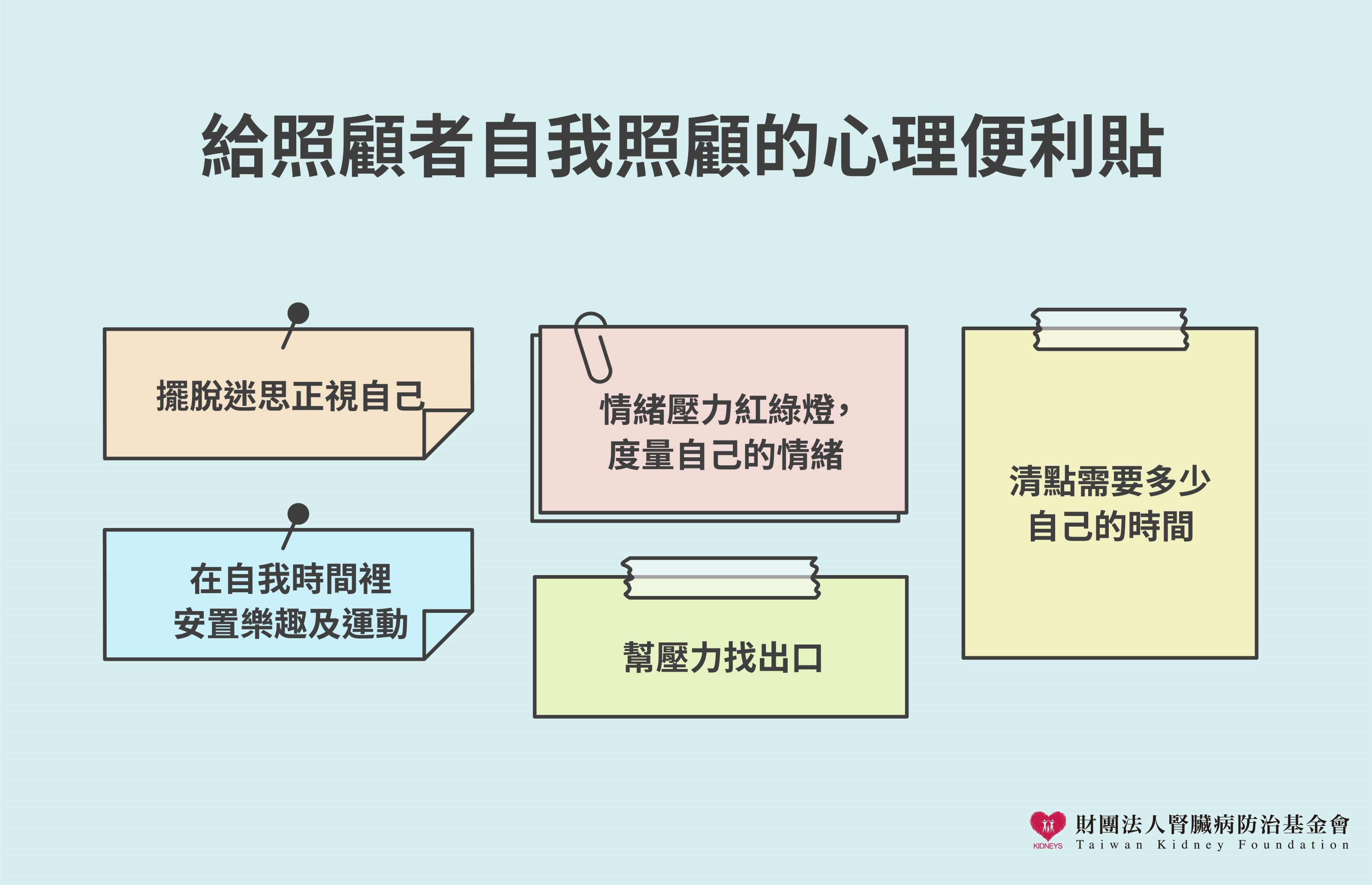 給照顧者自我照顧的心理便利貼

擺脫迷思正視自己

在自我時間裡
安置樂趣及運動

情緒壓力紅綠燈，
度量自己的情緒

幫壓力找出口

清點需要多少
自己的時間

KIDNEYS 財團法人腎臟病防治基金會
Taiwan Kidney Foundation